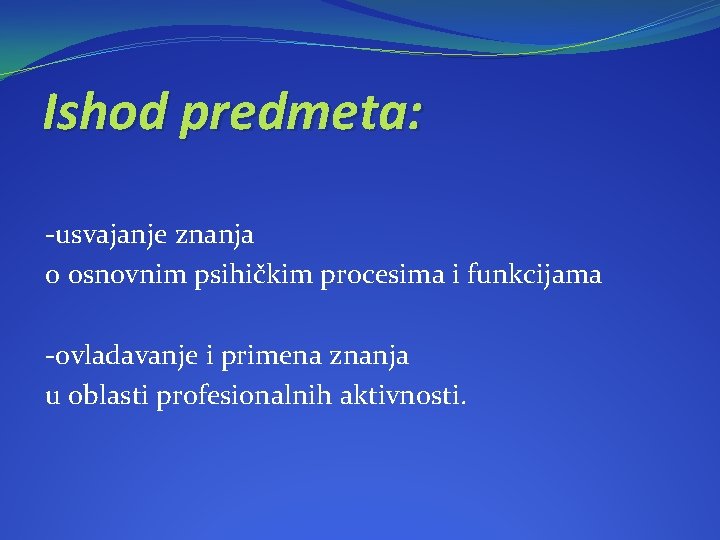 Ishod predmeta:

-usvajanje znanja
o osnovnim psihičkim procesima i funkcijama

-ovladavanje i primena znanja
u oblasti profesionalnih aktivnosti.